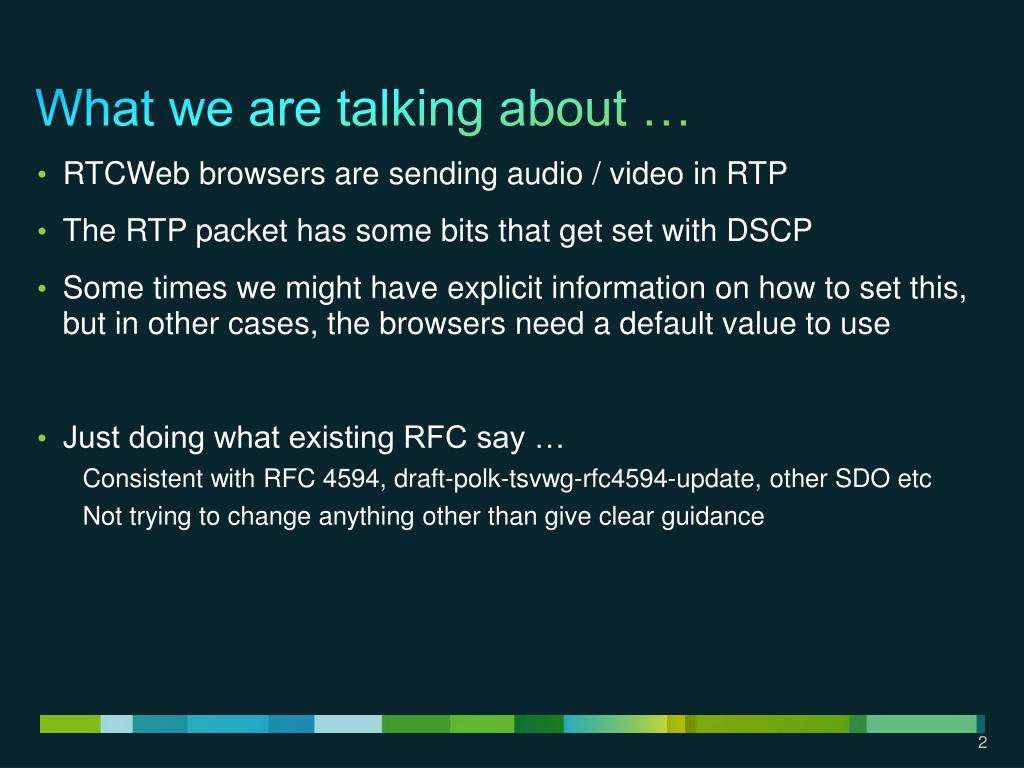 What we are talking about …

• RTCWeb browsers are sending audio / video in RTP

• The RTP packet has some bits that get set with DSCP

• Some times we might have explicit information on how to set this, but in other cases, the browsers need a default value to use

• Just doing what existing RFC say …

Consistent with RFC 4594, draft-polk-tsvwg-rfc4594-update, other SDO etc

Not trying to change anything other than give clear guidance

2